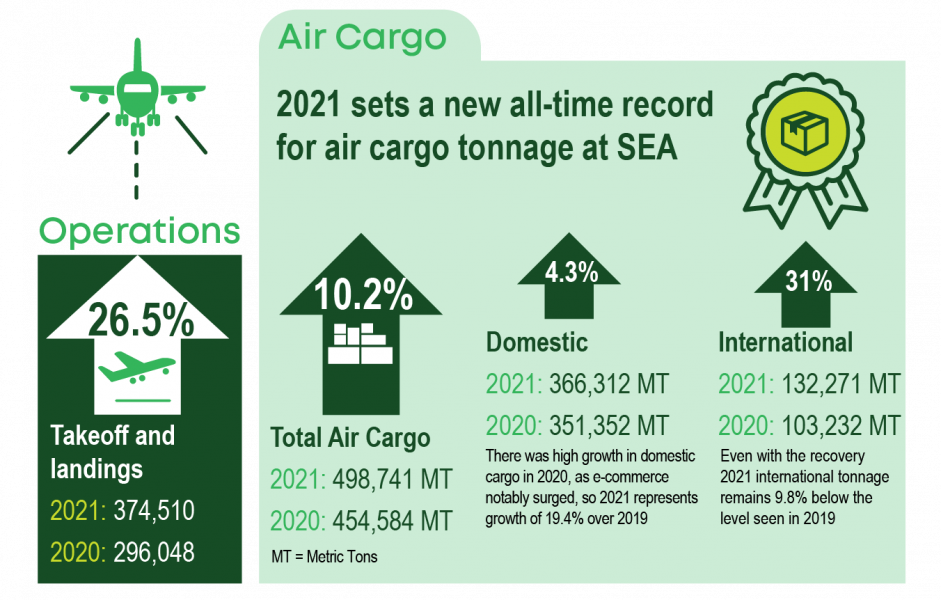 Operations

26.5%

Takeoff and landings

2021: 374,510

2020: 296,048

Air Cargo

2021 sets a new all-time record for air cargo tonnage at SEA

10.2%

Total Air Cargo

2021: 498,741 MT

2020: 454,584 MT

MT = Metric Tons

4.3%

Domestic

2021: 366,312 MT

2020: 351,352 MT

There was high growth in domestic cargo in 2020, as e-commerce notably surged, so 2021 represents growth of 19.4% over 2019

31%

International

2021: 132,271 MT

2020: 103,232 MT

Even with the recovery 2021 international tonnage remains 9.8% below the level seen in 2019